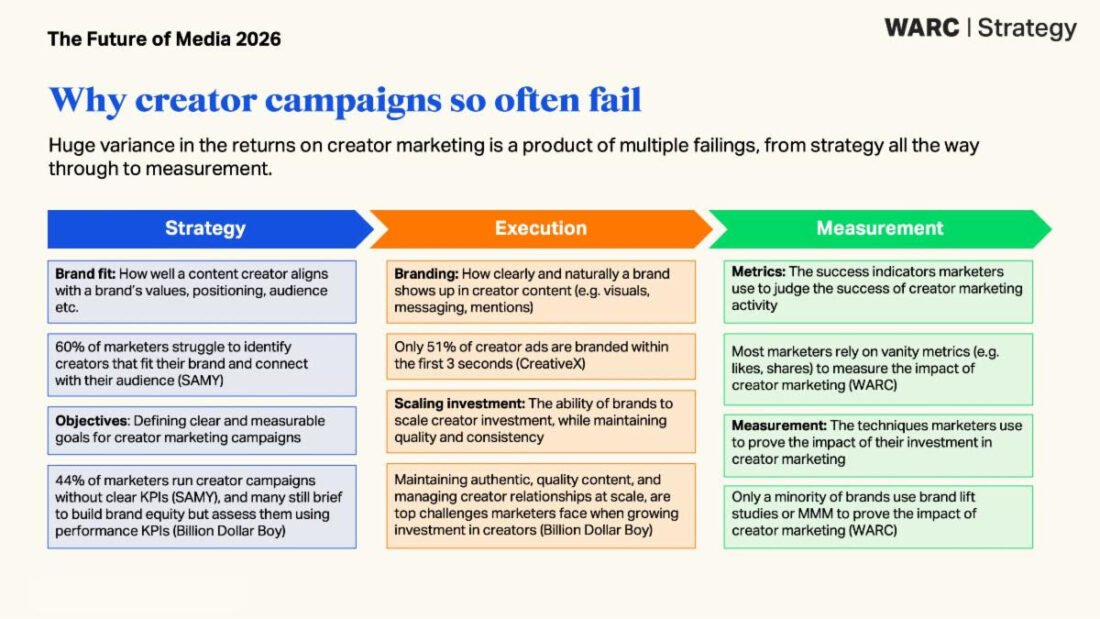 The Future of Media 2026

WARC | Strategy

Why creator campaigns so often fail

Huge variance in the returns on creator marketing is a product of multiple failings, from strategy all the way through to measurement.

Strategy

Brand fit: How well a content creator aligns with a brand's values, positioning, audience etc.

60% of marketers struggle to identify creators that fit their brand and connect with their audience (SAMY)

Objectives: Defining clear and measurable goals for creator marketing campaigns

44% of marketers run creator campaigns without clear KPIs (SAMY), and many still brief to build brand equity but assess them using performance KPIs (Billion Dollar Boy)

Execution

Branding: How clearly and naturally a brand shows up in creator content (e.g. visuals, messaging, mentions)

Only 51% of creator ads are branded within the first 3 seconds (CreativeX)

Scaling investment: The ability of brands to scale creator investment, while maintaining quality and consistency

Maintaining authentic, quality content, and managing creator relationships at scale, are top challenges marketers face when growing investment in creators (Billion Dollar Boy)

Measurement

Metrics: The success indicators marketers use to judge the success of creator marketing activity

Most marketers rely on vanity metrics (e.g. likes, shares) to measure the impact of creator marketing (WARC)

Measurement: The techniques marketers use to prove the impact of their investment in creator marketing

Only a minority of brands use brand lift studies or MMM to prove the impact of creator marketing (WARC)